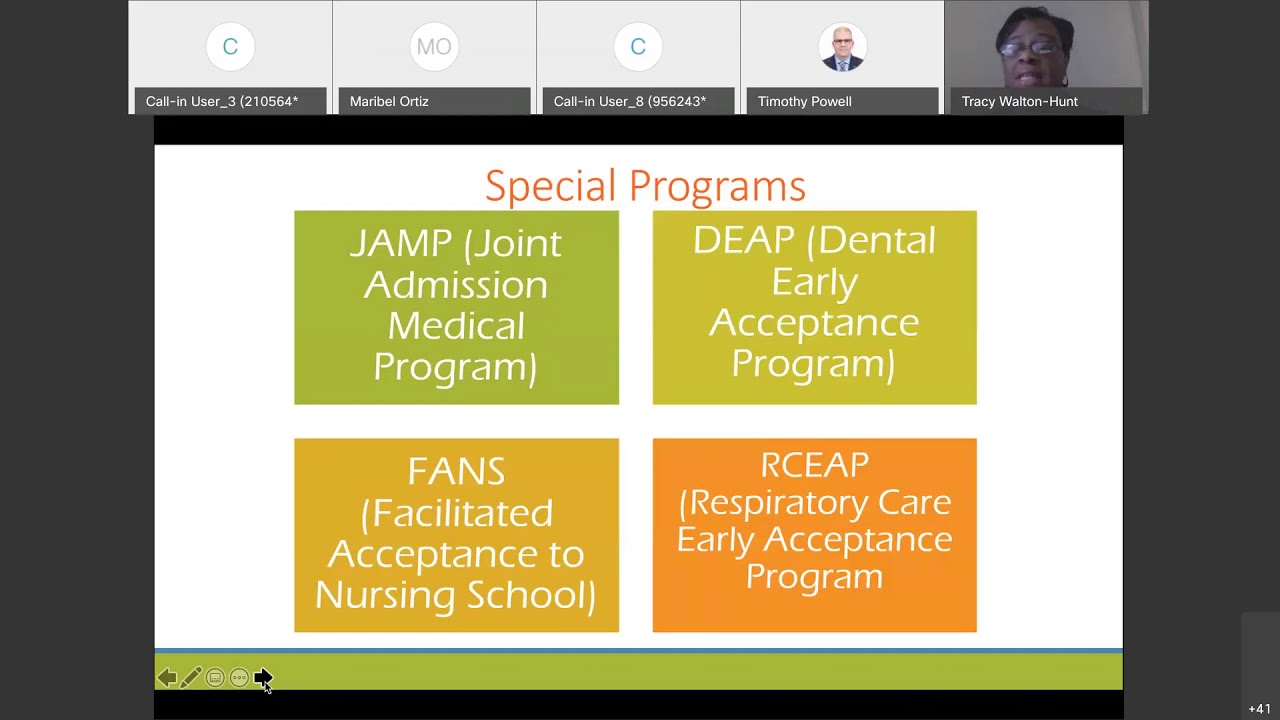 C
Call-in User_3 (210564*

MO
Maribel Ortiz

C
Call-in User_8 (956243*

Timothy Powell

Tracy Walton-Hunt

Special Programs

JAMP (Joint Admission Medical Program)

DEAP (Dental Early Acceptance Program)

FANS (Facilitated Acceptance to Nursing School)

RCEAP (Respiratory Care Early Acceptance Program

+41